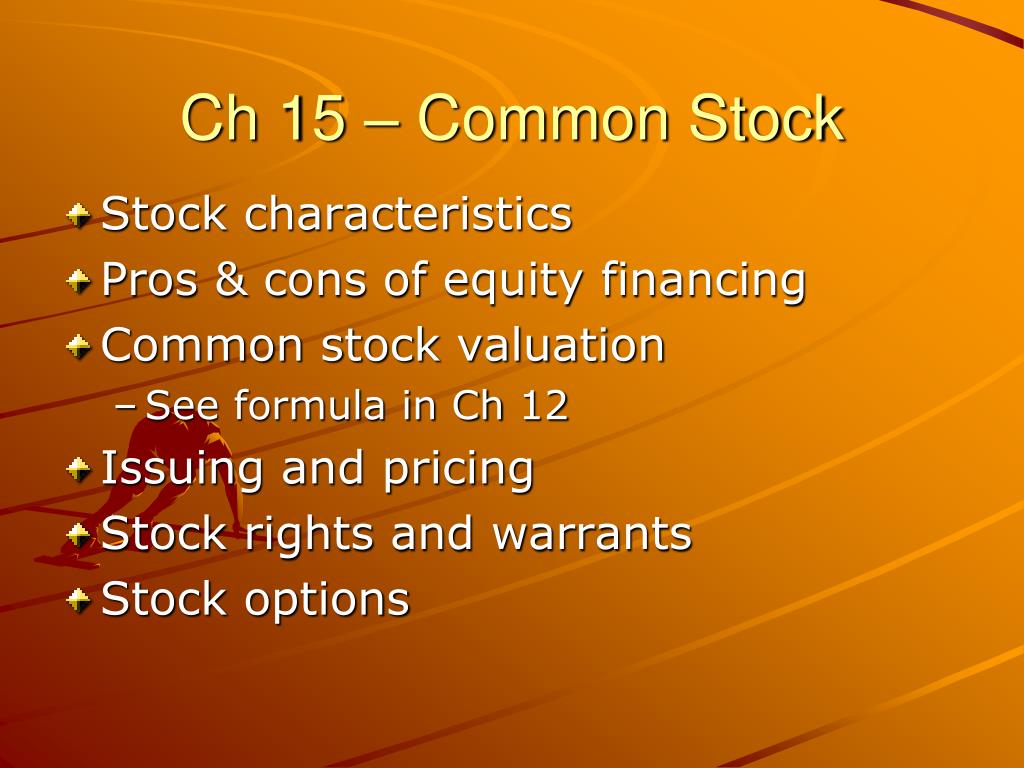 Ch 15 – Common Stock

Stock characteristics
Pros & cons of equity financing
Common stock valuation
– See formula in Ch 12
Issuing and pricing
Stock rights and warrants
Stock options